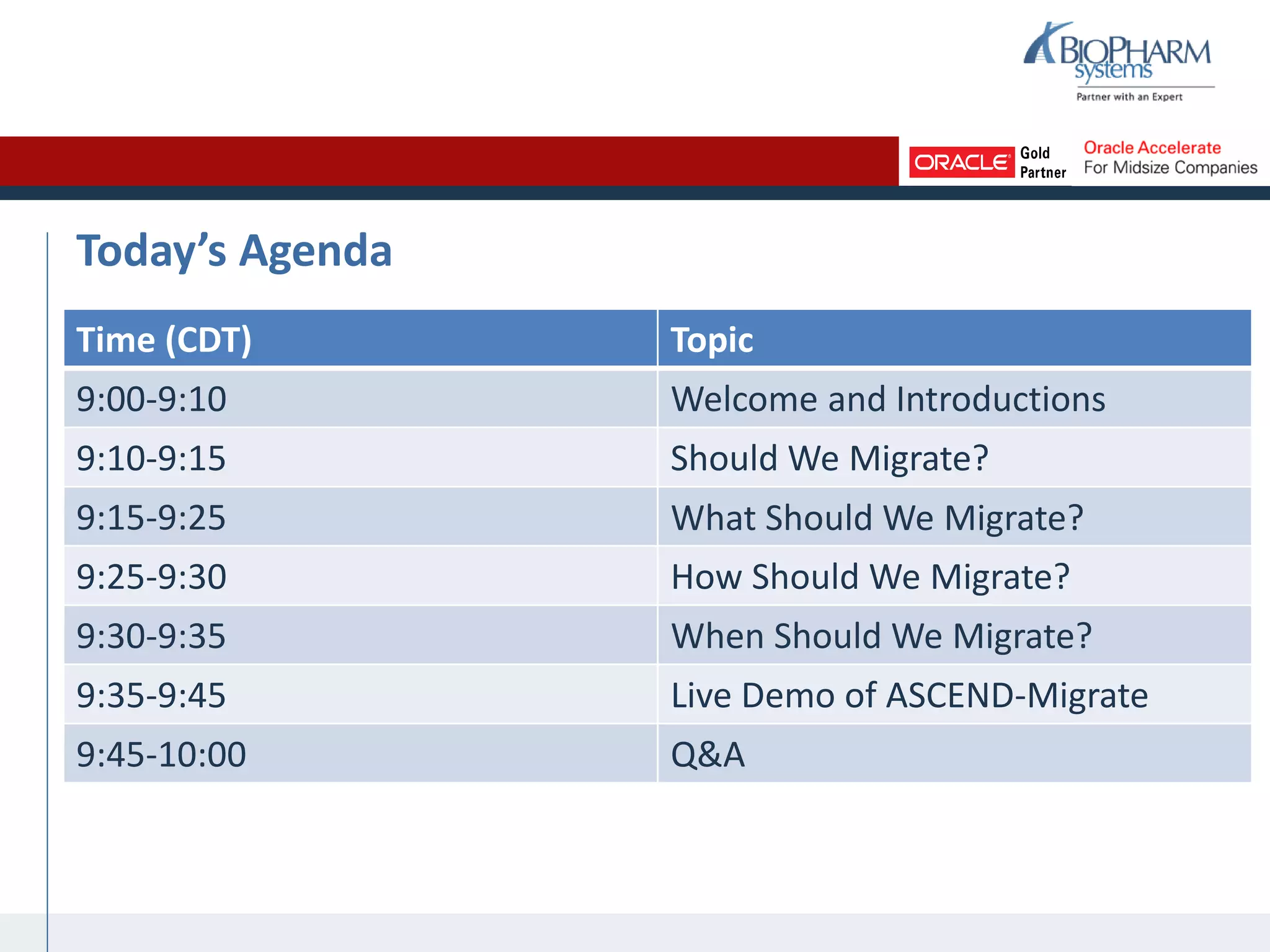 BIOPHARM systems
Partner with an Expert

ORACLE Gold Partner

Oracle Accelerate
For Midsize Companies

Today's Agenda

| Time (CDT) | Topic |
|---|---|
| 9:00-9:10 | Welcome and Introductions |
| 9:10-9:15 | Should We Migrate? |
| 9:15-9:25 | What Should We Migrate? |
| 9:25-9:30 | How Should We Migrate? |
| 9:30-9:35 | When Should We Migrate? |
| 9:35-9:45 | Live Demo of ASCEND-Migrate |
| 9:45-10:00 | Q&A |